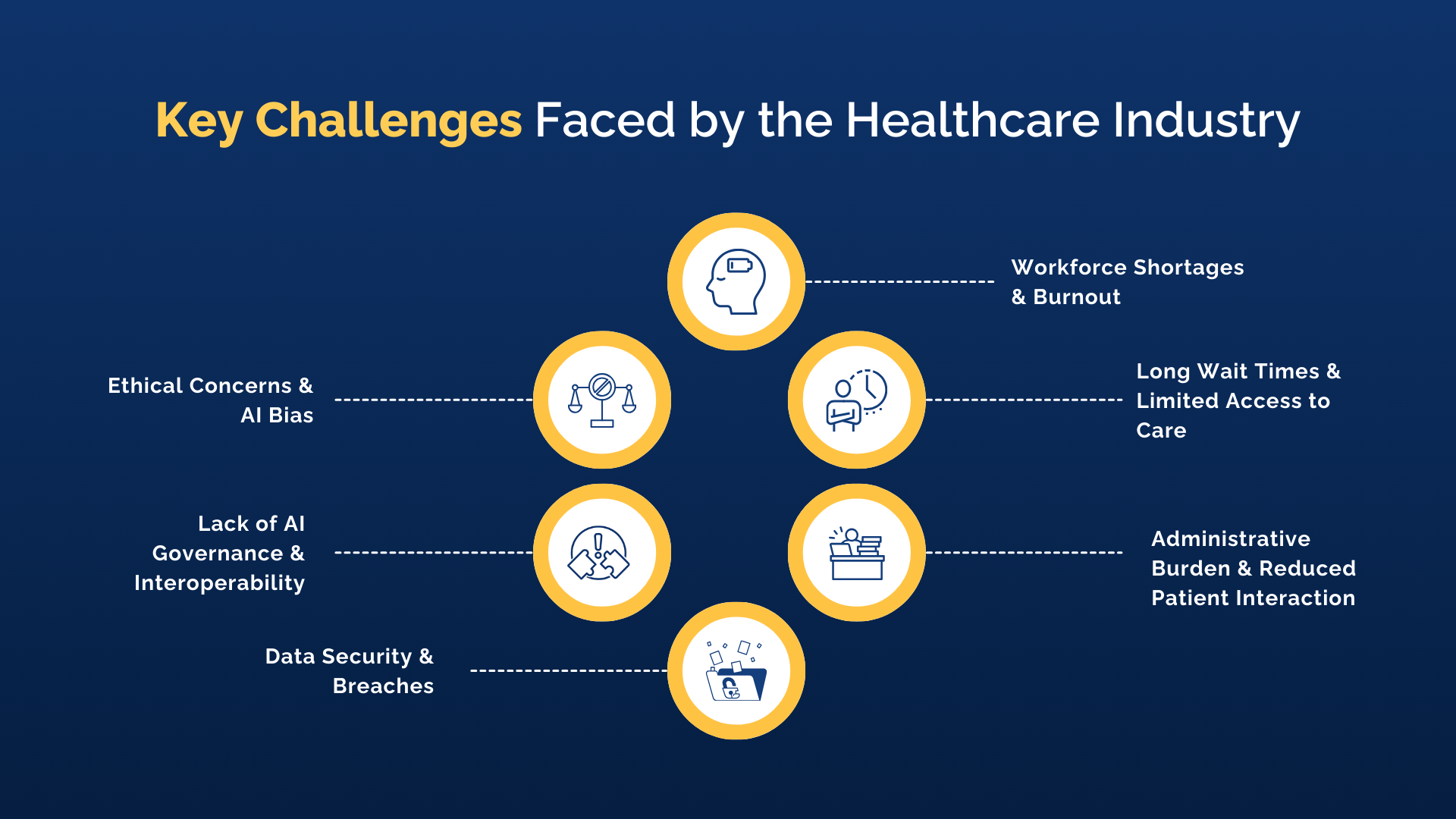 Key Challenges Faced by the Healthcare Industry

Workforce Shortages & Burnout

Ethical Concerns & AI Bias

Long Wait Times & Limited Access to Care

Lack of AI Governance & Interoperability

Administrative Burden & Reduced Patient Interaction

Data Security & Breaches